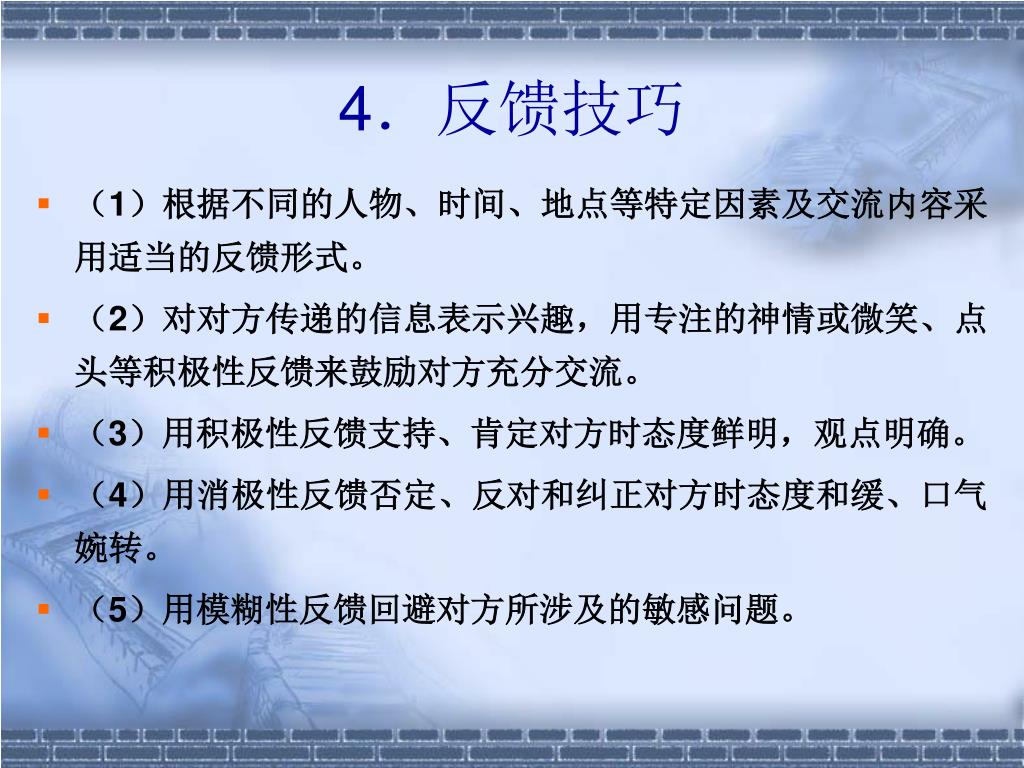 4．反馈技巧

（1）根据不同的人物、时间、地点等特定因素及交流内容采用适当的反馈形式。

（2）对对方传递的信息表示兴趣，用专注的神情或微笑、点头等积极性反馈来鼓励对方充分交流。

（3）用积极性反馈支持、肯定对方时态度鲜明，观点明确。

（4）用消极性反馈否定、反对和纠正对方时态度和缓、口气婉转。

（5）用模糊性反馈回避对方所涉及的敏感问题。